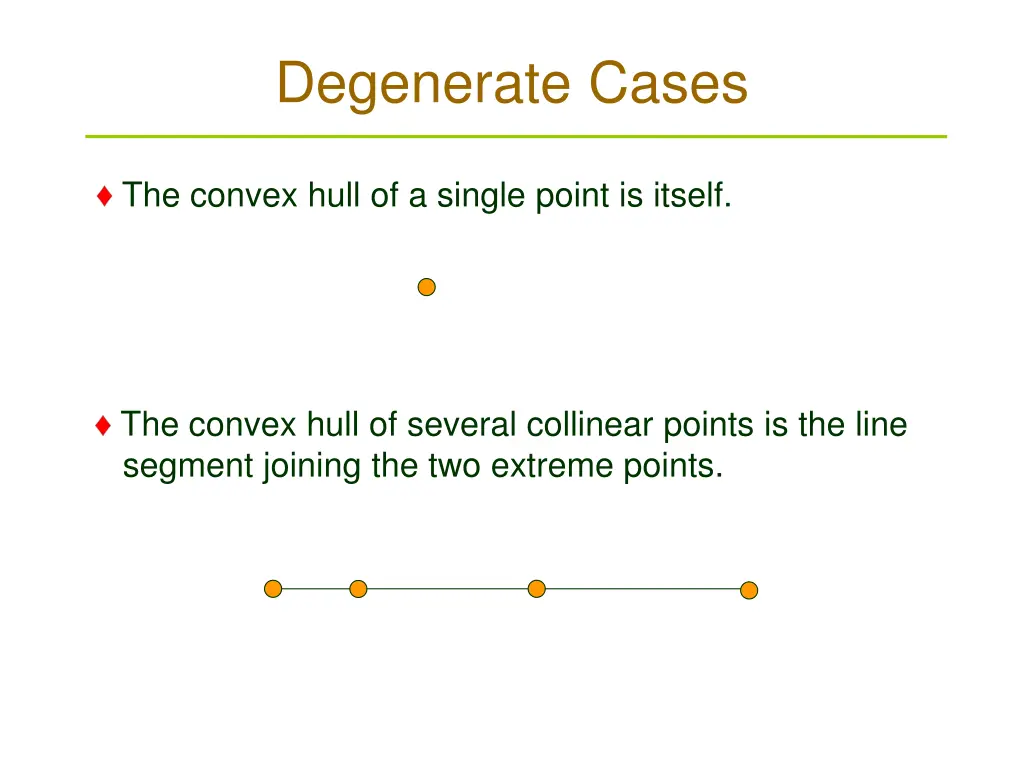 Degenerate Cases

♦ The convex hull of a single point is itself.

♦ The convex hull of several collinear points is the line segment joining the two extreme points.